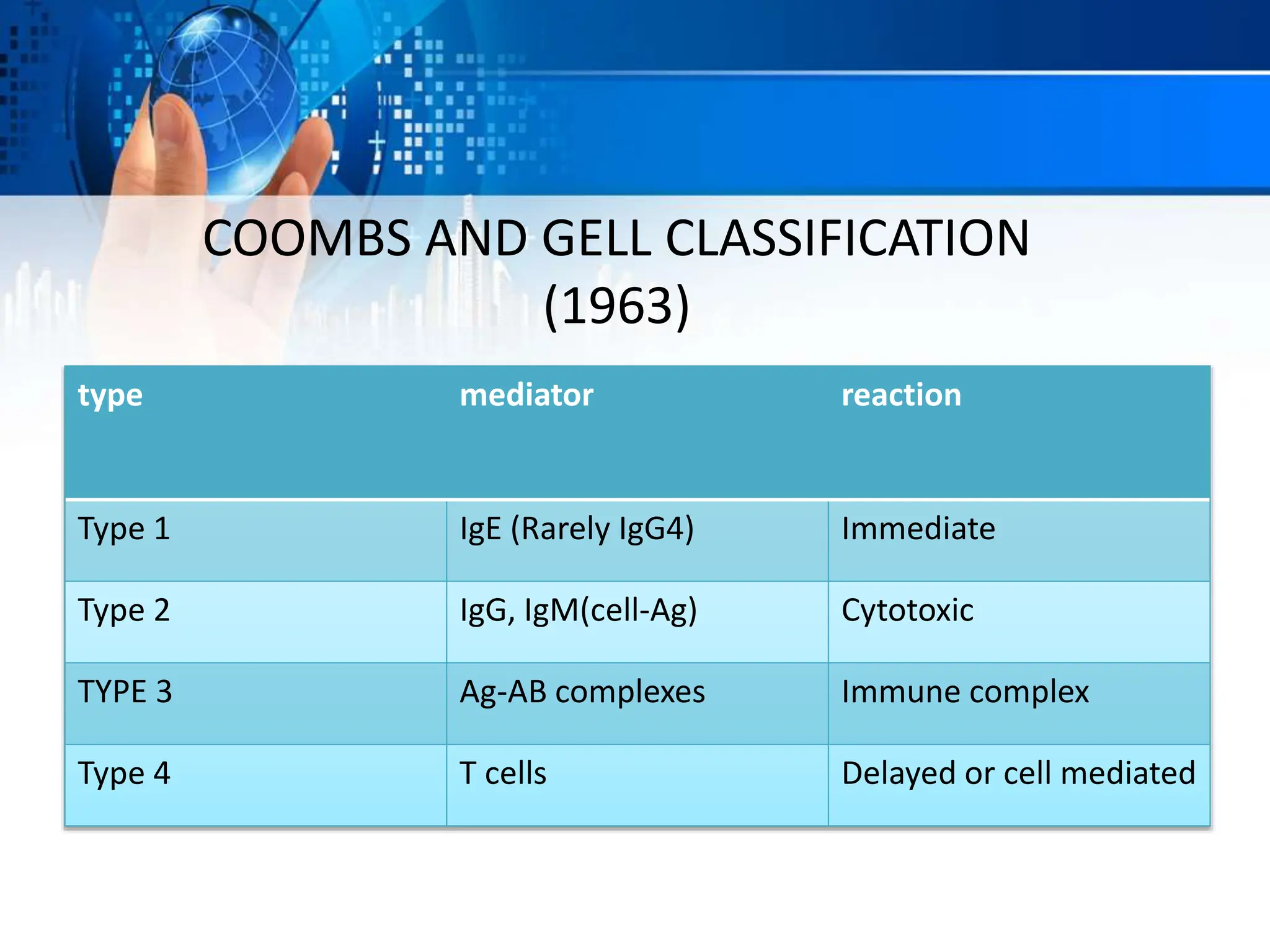 COOMBS AND GELL CLASSIFICATION (1963)

| type | mediator | reaction |
|---|---|---|
| Type 1 | IgE (Rarely IgG4) | Immediate |
| Type 2 | IgG, IgM(cell-Ag) | Cytotoxic |
| TYPE 3 | Ag-AB complexes | Immune complex |
| Type 4 | T cells | Delayed or cell mediated |